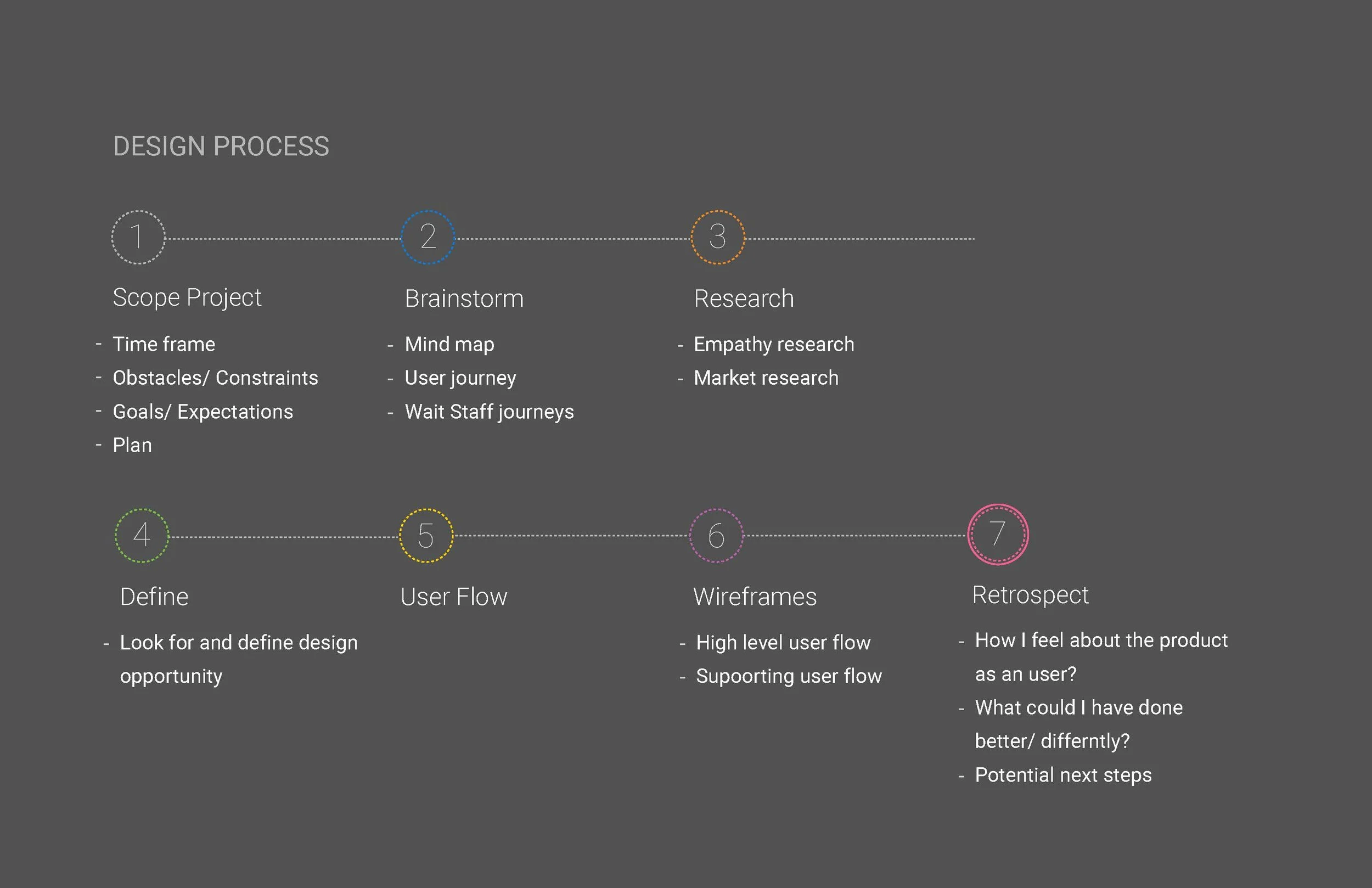 DESIGN PROCESS

1

Scope Project

- Time frame
- Obstacles/ Constraints
- Goals/ Expectations
- Plan

2

Brainstorm

- Mind map
- User journey
- Wait Staff journeys

3

Research

- Empathy research
- Market research

4

Define

- Look for and define design opportunity

5

User Flow

6

Wireframes

- High level user flow
- Supoorting user flow

7

Retrospect

- How I feel about the product as an user?
- What could I have done better/ differntly?
- Potential next steps